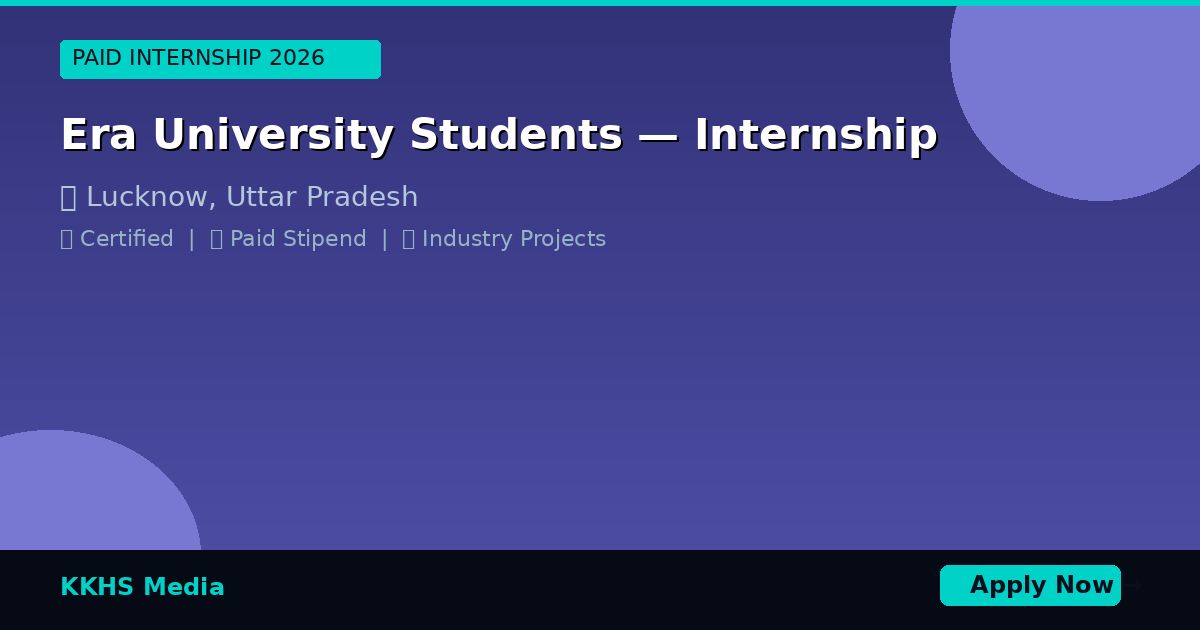 PAID INTERNSHIP 2026

Era University Students — Internship

Lucknow, Uttar Pradesh

Certified | Paid Stipend | Industry Projects

KKHS Media

Apply Now